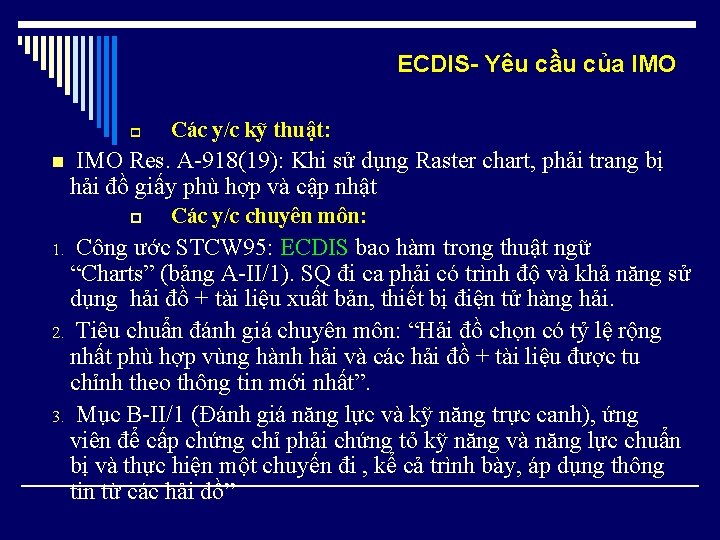 ECDIS- Yêu cầu của IMO

Các y/c kỹ thuật:

IMO Res. A-918(19): Khi sử dụng Raster chart, phải trang bị hải đồ giấy phù hợp và cập nhật

Các y/c chuyên môn:

1. Công ước STCW95: ECDIS bao hàm trong thuật ngữ “Charts” (bảng A-II/1). SQ đi ca phải có trình độ và khả năng sử dụng hải đồ + tài liệu xuất bản, thiết bị điện tử hàng hải.

2. Tiêu chuẩn đánh giá chuyên môn: “Hải đồ chọn có tỷ lệ rộng nhất phù hợp vùng hành hải và các hải đồ + tài liệu được tu chỉnh theo thông tin mới nhất”.

3. Mục B-II/1 (Đánh giá năng lực và kỹ năng trực canh), ứng viên để cấp chứng chỉ phải chứng tỏ kỹ năng và năng lực chuẩn bị và thực hiện một chuyến đi , kể cả trình bày, áp dụng thông tin từ các hải đồ”